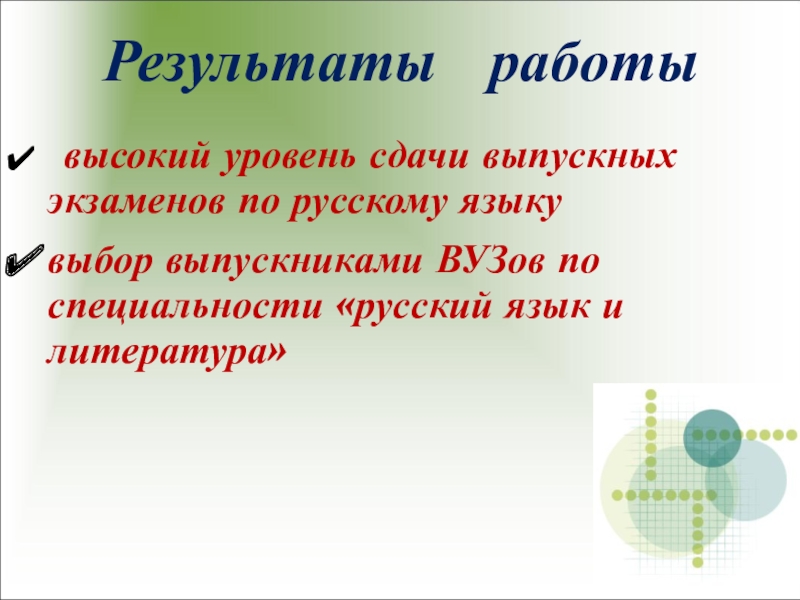 Результаты работы

✔ высокий уровень сдачи выпускных экзаменов по русскому языку

✔ выбор выпускниками ВУЗов по специальности «русский язык и литература»